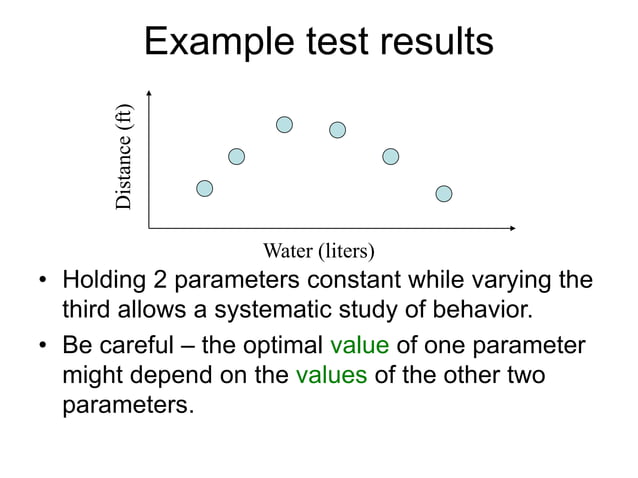 Example test results

Distance (ft)

Water (liters)

• Holding 2 parameters constant while varying the third allows a systematic study of behavior.

• Be careful – the optimal value of one parameter might depend on the values of the other two parameters.